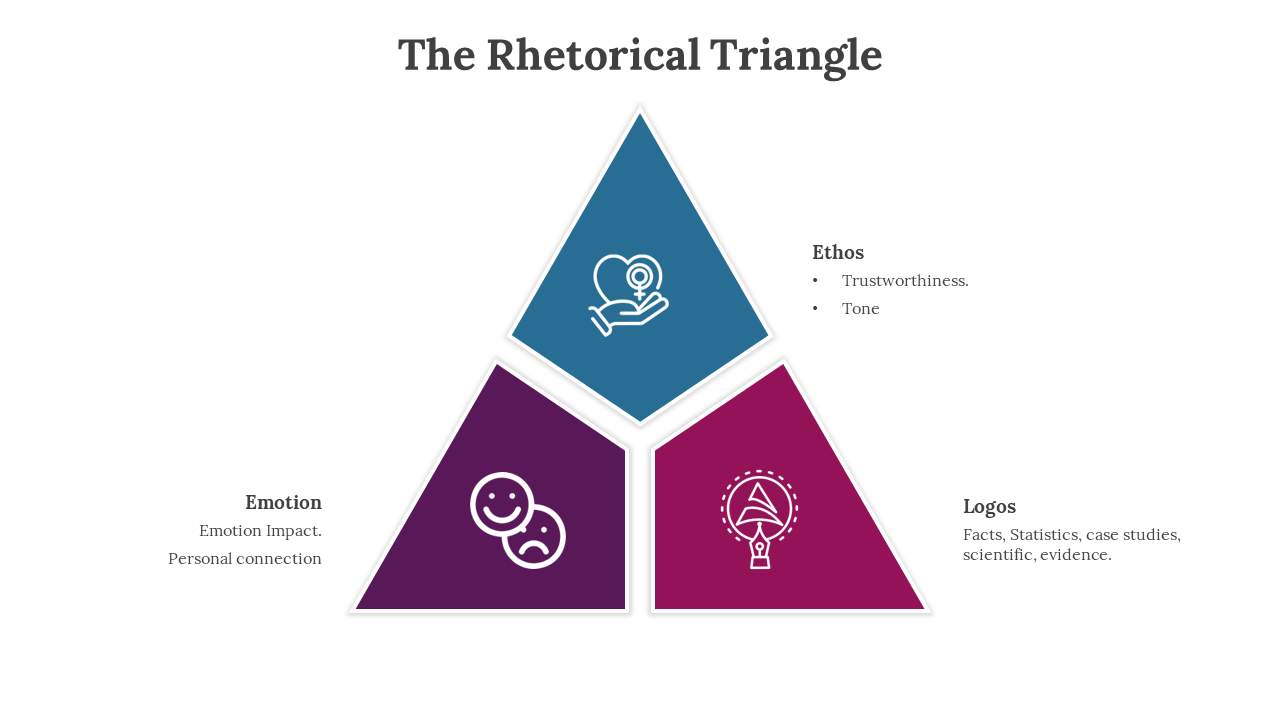 The Rhetorical Triangle

Ethos
• Trustworthiness.
• Tone

Emotion
Emotion Impact.
Personal connection

Logos
Facts, Statistics, case studies, scientific, evidence.